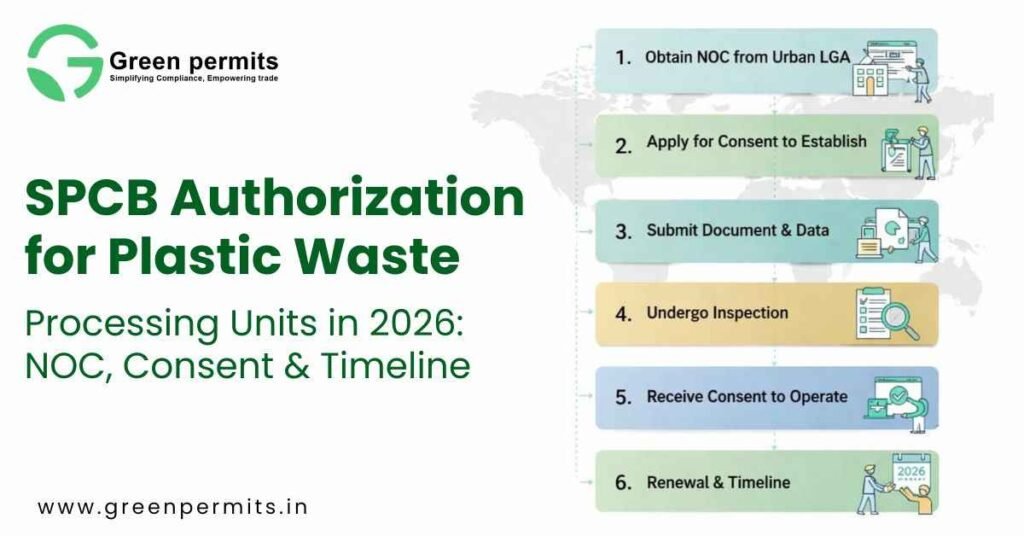 Green permits
Simplifying Compliance, Empowering trade

SPCB Authorization for Plastic Waste

Processing Units in 2026: NOC, Consent & Timeline

www.greenpermits.in

1. Obtain NOC from Urban LGA

2. Apply for Consent to Establish

3. Submit Document & Data

4. Undergo Inspection

5. Receive Consent to Operate

6. Renewal & Timeline

2026